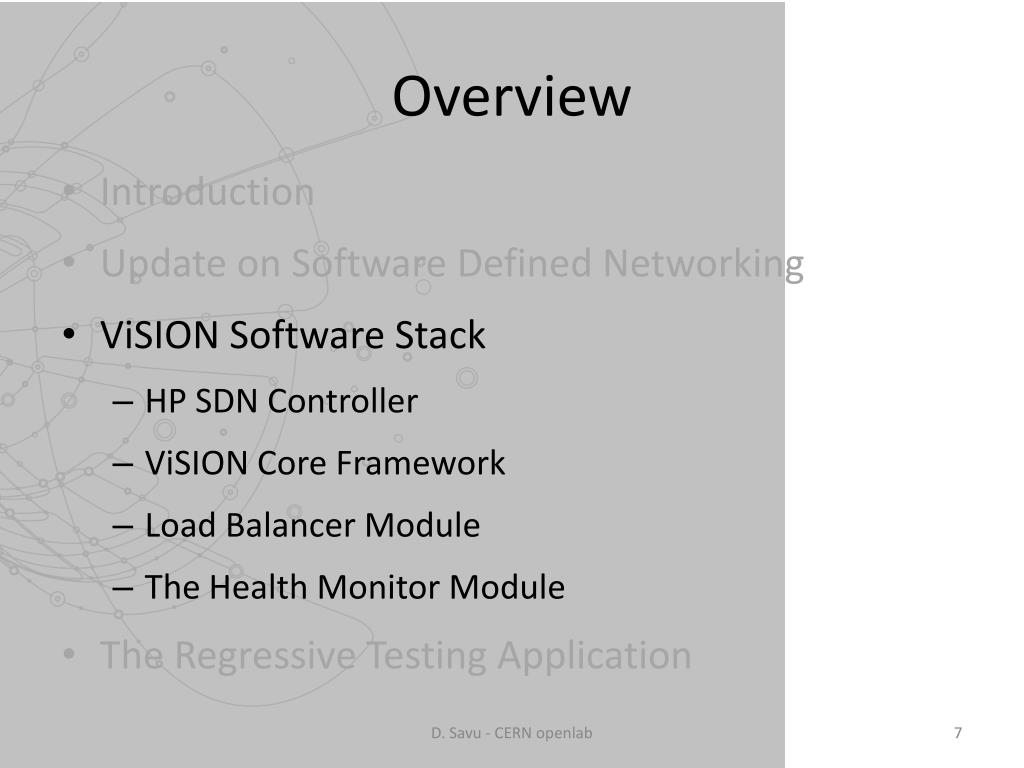 Overview

• Introduction
• Update on Software Defined Networking
• ViSION Software Stack
  – HP SDN Controller
  – ViSION Core Framework
  – Load Balancer Module
  – The Health Monitor Module
• The Regressive Testing Application

D. Savu - CERN openlab

7